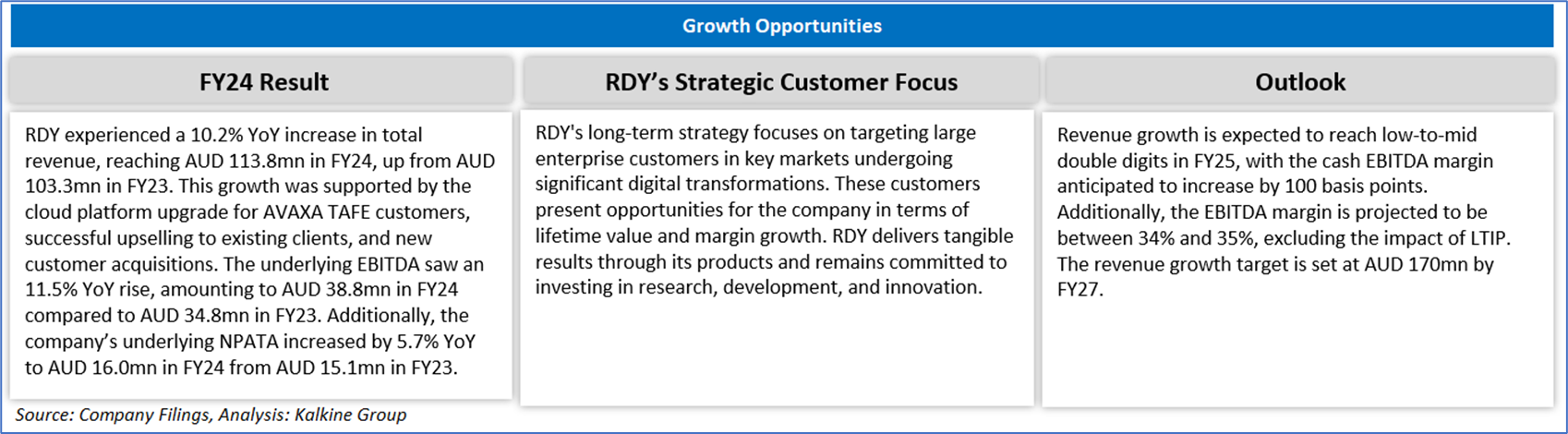 Growth Opportunities

FY24 Result

RDY experienced a 10.2% YoY increase in total revenue, reaching AUD 113.8mn in FY24, up from AUD 103.3mn in FY23. This growth was supported by the cloud platform upgrade for AVAXA TAFE customers, successful upselling to existing clients, and new customer acquisitions. The underlying EBITDA saw an 11.5% YoY rise, amounting to AUD 38.8mn in FY24 compared to AUD 34.8mn in FY23. Additionally, the company's underlying NPATA increased by 5.7% YoY to AUD 16.0mn in FY24 from AUD 15.1mn in FY23.

RDY's Strategic Customer Focus

RDY's long-term strategy focuses on targeting large enterprise customers in key markets undergoing significant digital transformations. These customers present opportunities for the company in terms of lifetime value and margin growth. RDY delivers tangible results through its products and remains committed to investing in research, development, and innovation.

Outlook

Revenue growth is expected to reach low-to-mid double digits in FY25, with the cash EBITDA margin anticipated to increase by 100 basis points. Additionally, the EBITDA margin is projected to be between 34% and 35%, excluding the impact of LTIP. The revenue growth target is set at AUD 170mn by FY27.

Source: Company Filings, Analysis: Kalkine Group